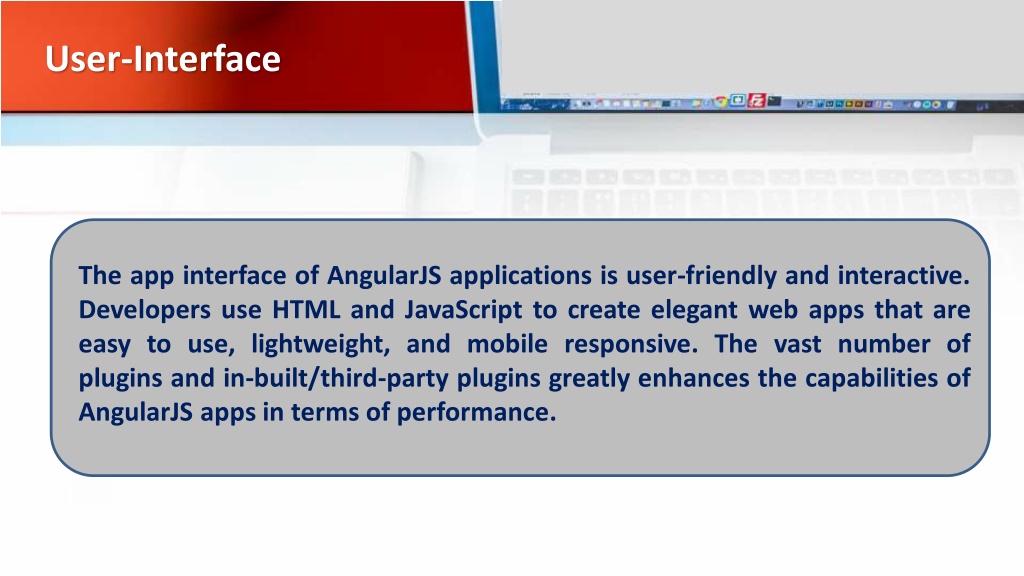 User-Interface

The app interface of AngularJS applications is user-friendly and interactive. Developers use HTML and JavaScript to create elegant web apps that are easy to use, lightweight, and mobile responsive. The vast number of plugins and in-built/third-party plugins greatly enhances the capabilities of AngularJS apps in terms of performance.